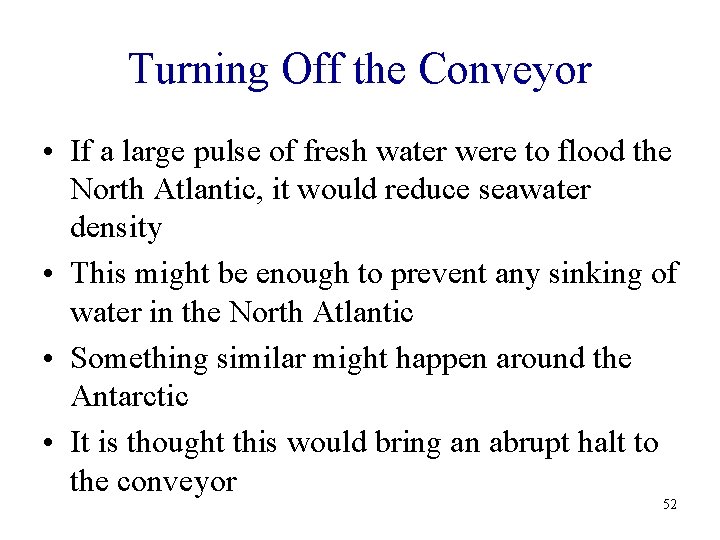 Turning Off the Conveyor

• If a large pulse of fresh water were to flood the North Atlantic, it would reduce seawater density

• This might be enough to prevent any sinking of water in the North Atlantic

• Something similar might happen around the Antarctic

• It is thought this would bring an abrupt halt to the conveyor

52